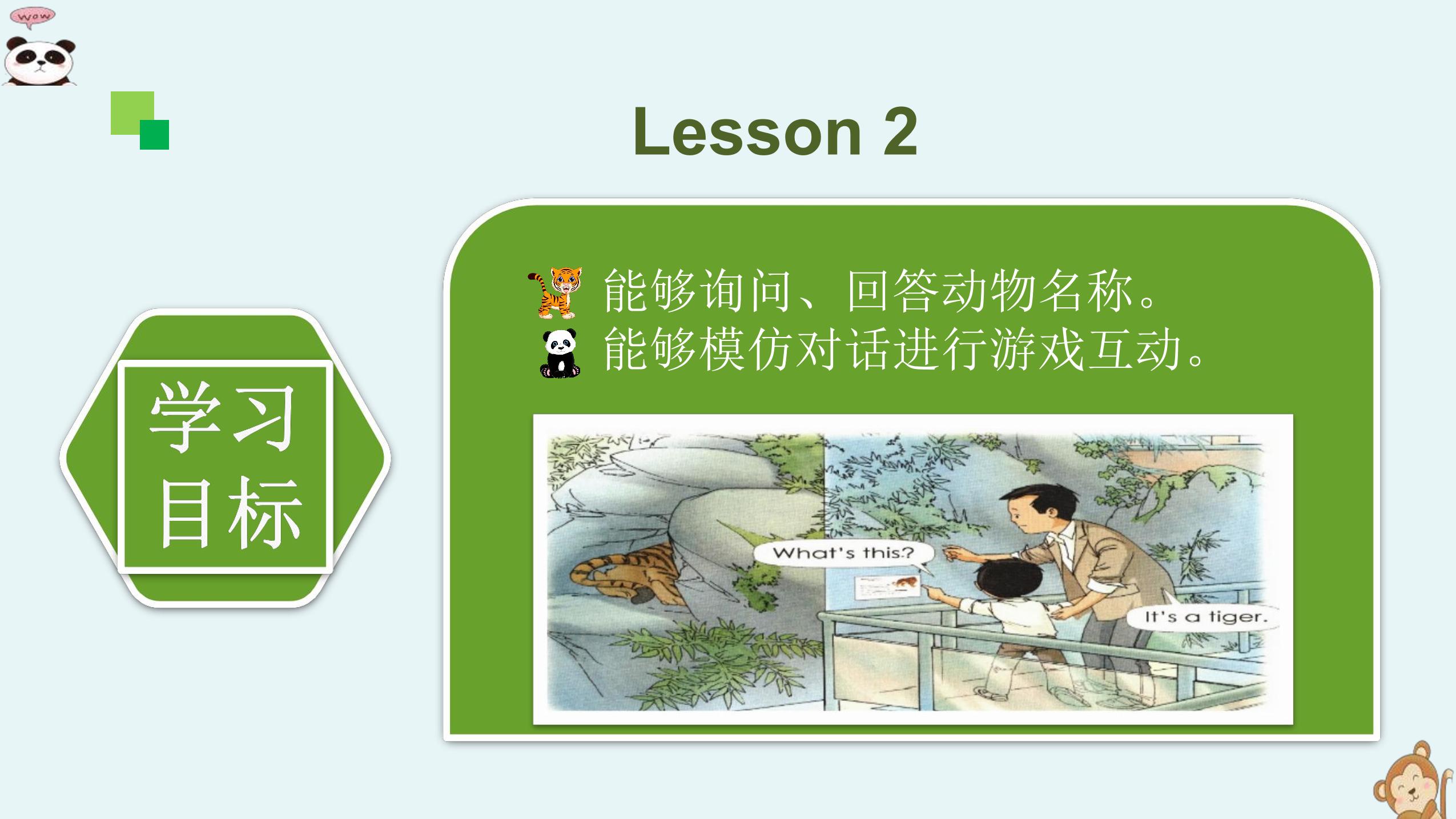 wow

Lesson 2

学习目标

能够询问、回答动物名称。
能够模仿对话进行游戏互动。

What's this?

It's a tiger.